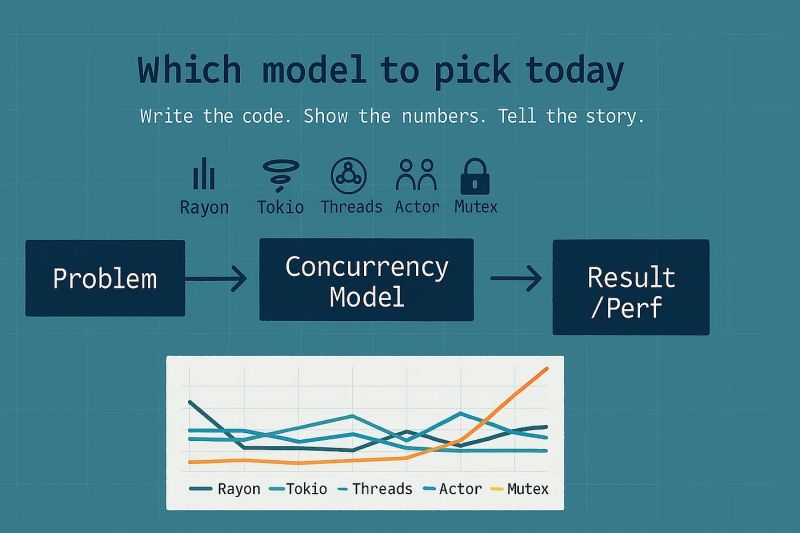 Which model to pick today

Write the code. Show the numbers. Tell the story.

Rayon Tokio Threads Actor Mutex

Problem

Concurrency Model

Result /Perf

Rayon Tokio Threads Actor Mutex